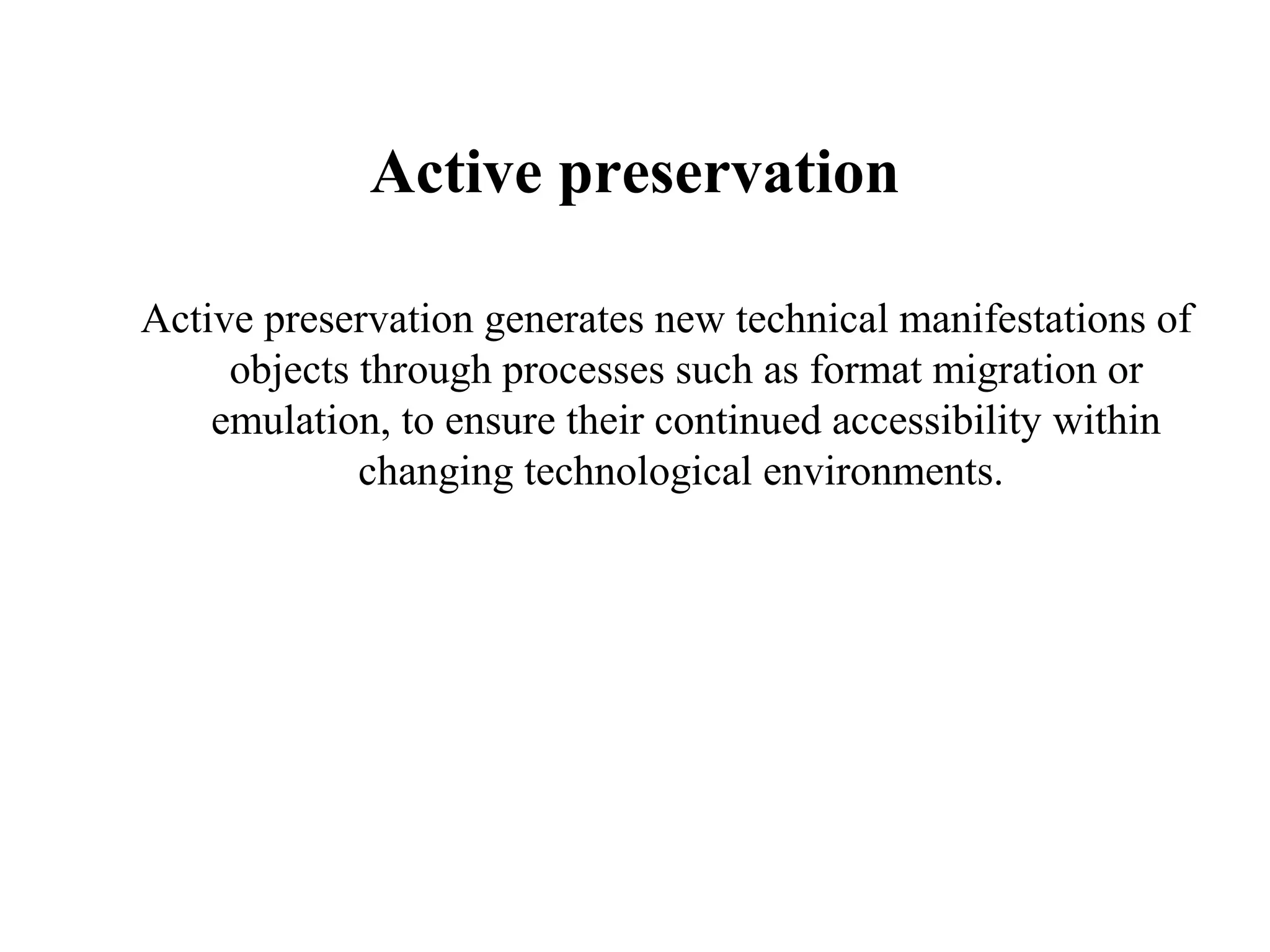 Active preservation

Active preservation generates new technical manifestations of objects through processes such as format migration or emulation, to ensure their continued accessibility within changing technological environments.